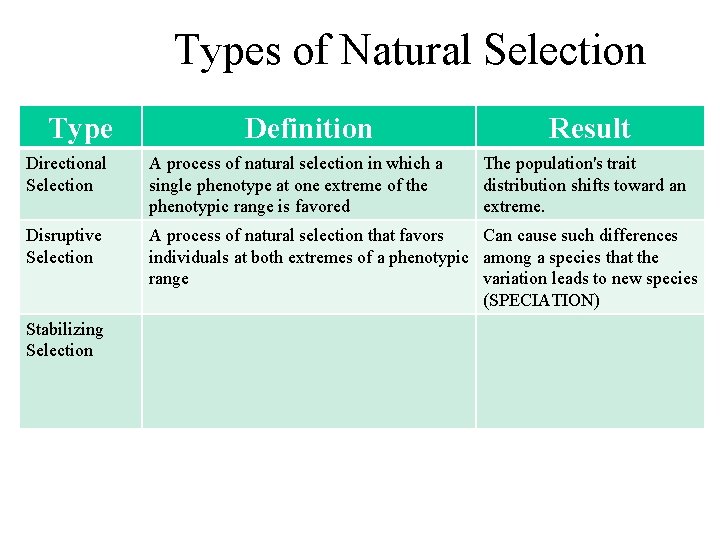 Types of Natural Selection

| Type | Definition | Result |
|---|---|---|
| Directional Selection | A process of natural selection in which a single phenotype at one extreme of the phenotypic range is favored | The population's trait distribution shifts toward an extreme. |
| Disruptive Selection | A process of natural selection that favors individuals at both extremes of a phenotypic range | Can cause such differences among a species that the variation leads to new species (SPECIATION) |
| Stabilizing Selection | | |